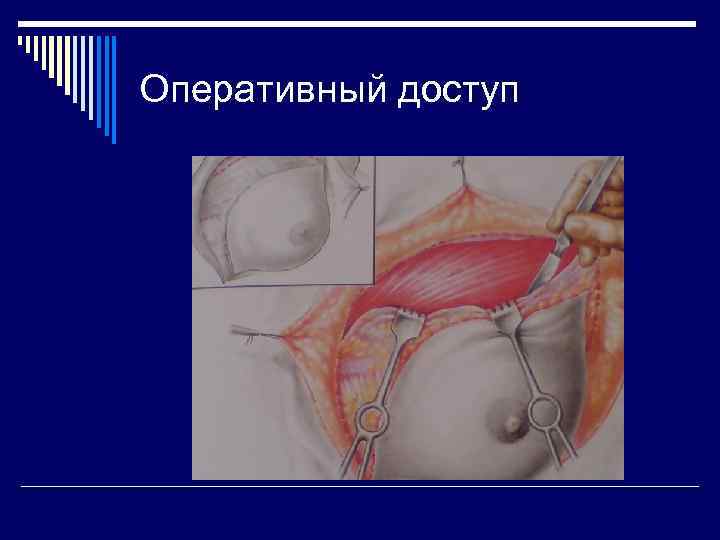 Оперативный доступ